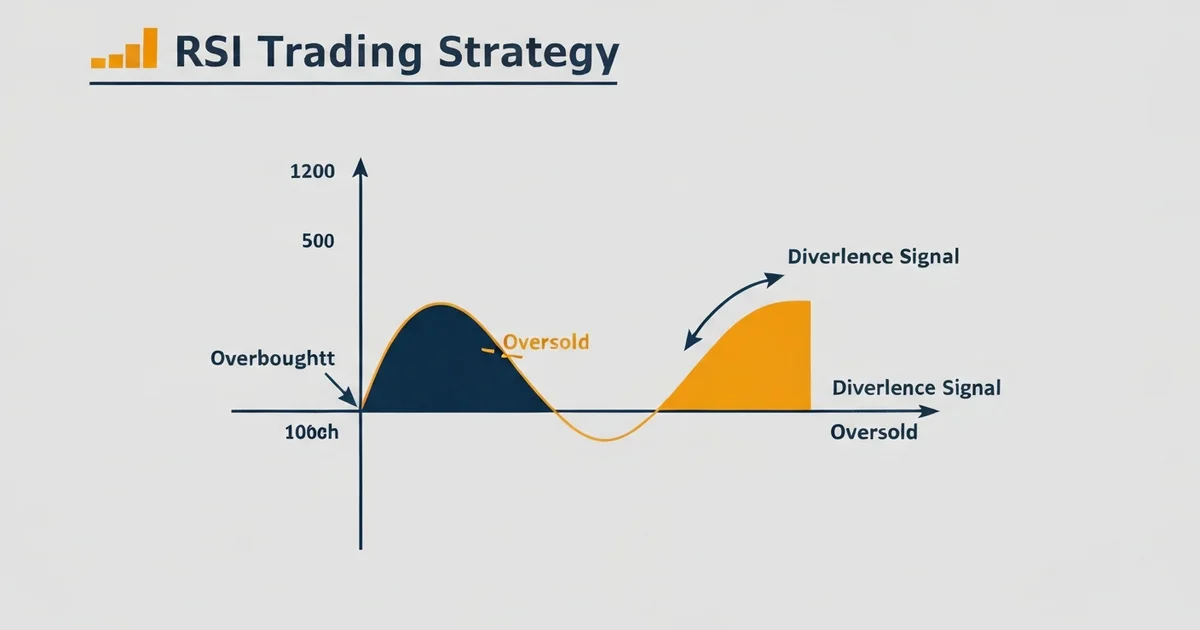 RSI Trading Strategy

1200

500

Diverlence Signal

Oversold

Overboughtt

Diverlence Signal

100ch

Oversold